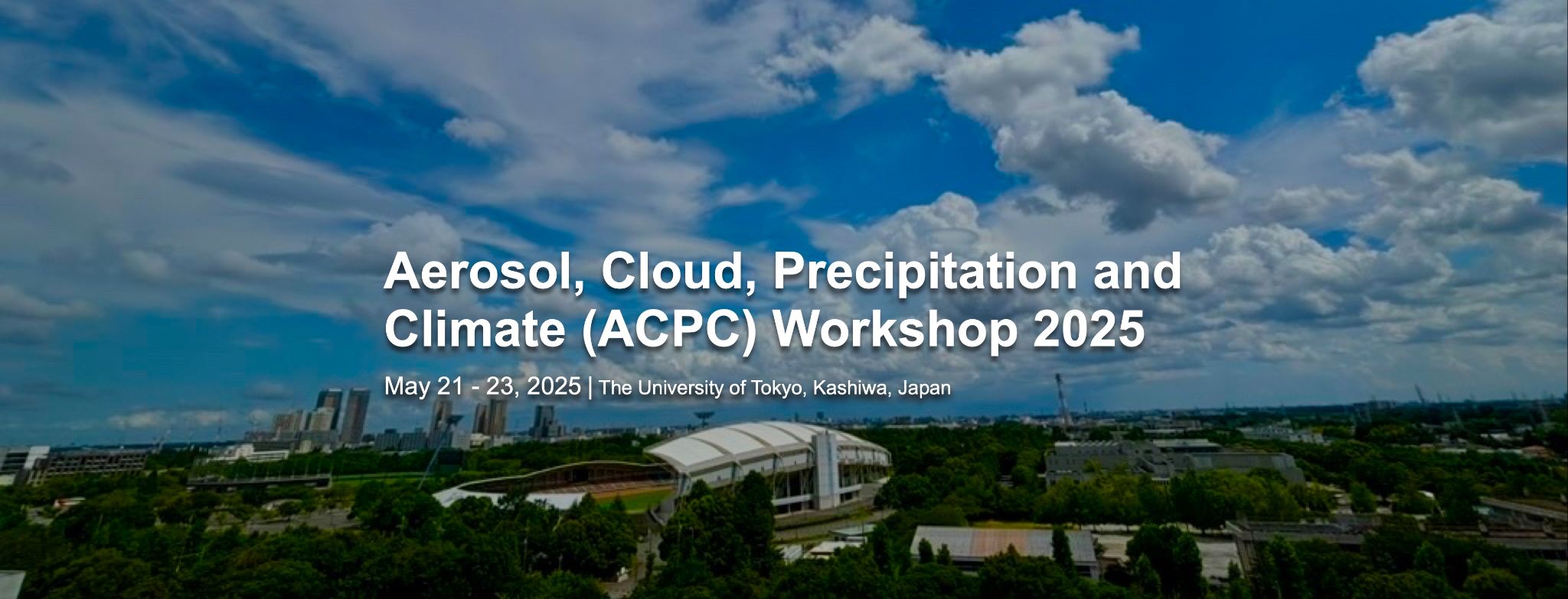 Aerosol, Cloud, Precipitation and Climate (ACPC) Workshop 2025

May 21 - 23, 2025 | The University of Tokyo, Kashiwa, Japan